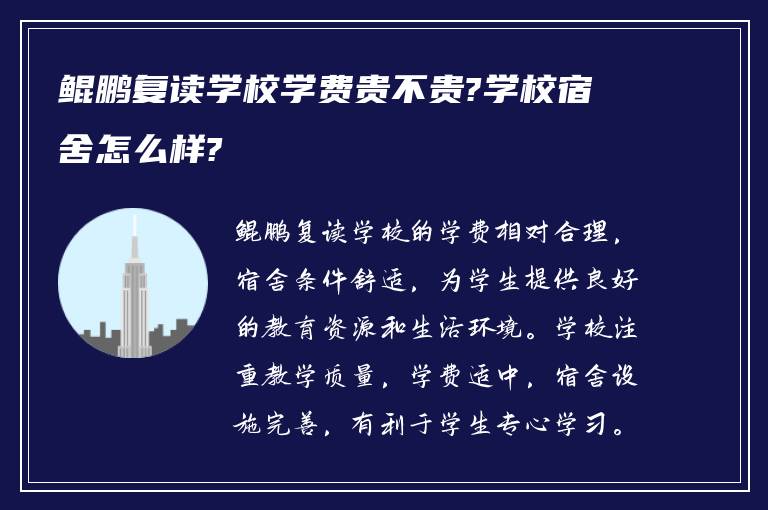 鲲鹏复读学校学费贵不贵?学校宿舍怎么样?

鲲鹏复读学校的学费相对合理，宿舍条件舒适，为学生提供良好的教育资源和生活环境。学校注重教学质量，学费适中，宿舍设施完善，有利于学生专心学习。